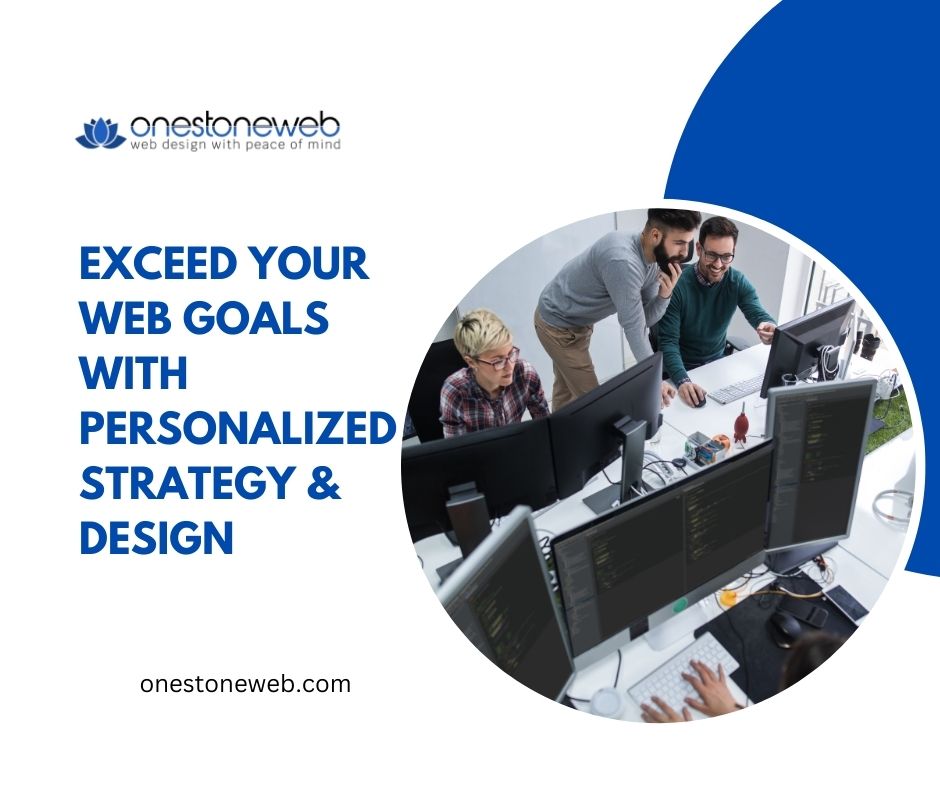 onestoneweb
web design with peace of mind

EXCEED YOUR WEB GOALS WITH PERSONALIZED STRATEGY & DESIGN

onestoneweb.com